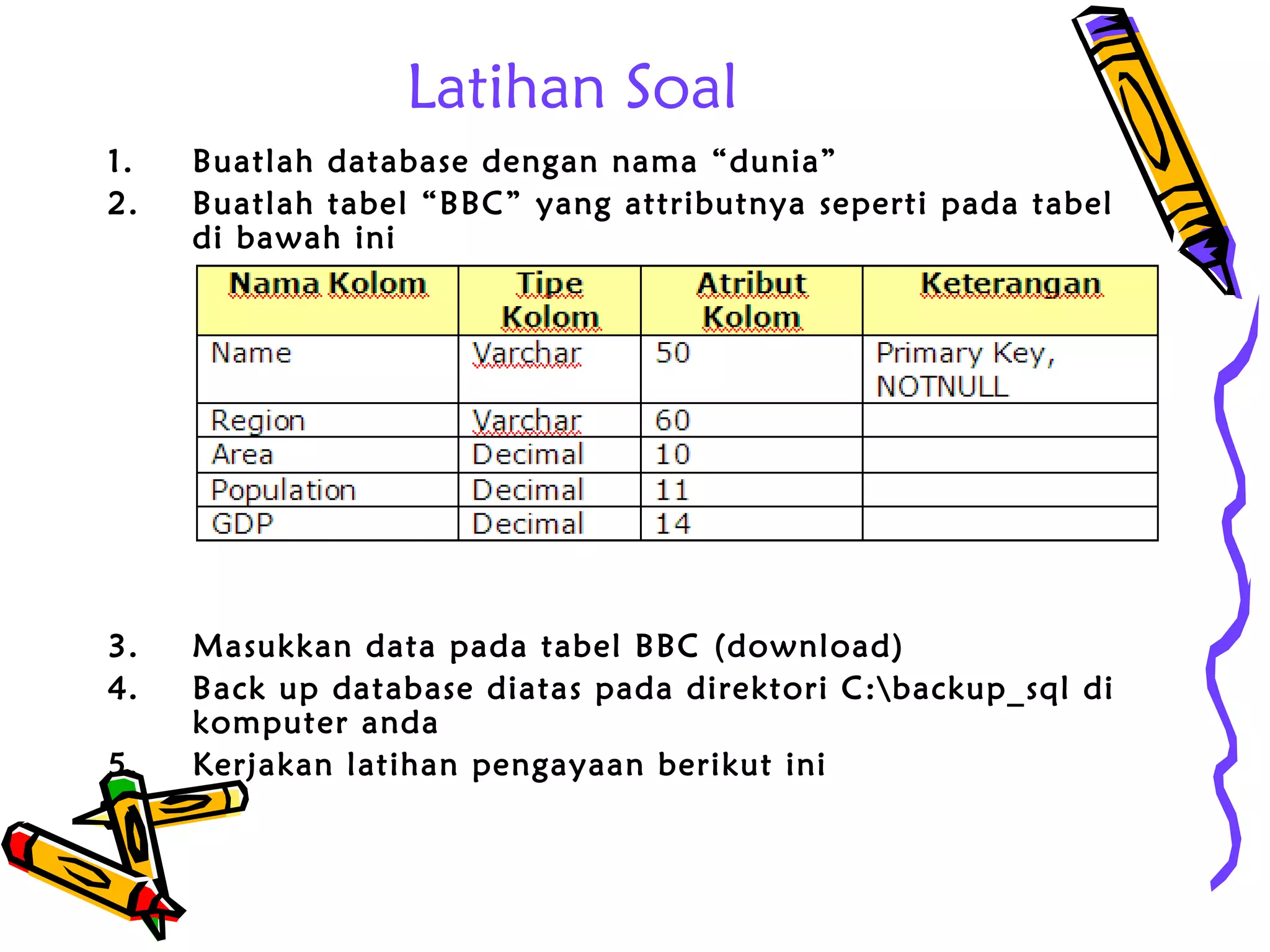 Latihan Soal

1. Buatlah database dengan nama “dunia”
2. Buatlah tabel “BBC” yang attributnya seperti pada tabel di bawah ini

| Nama Kolom | Tipe Kolom | Atribut Kolom | Keterangan |
|---|---|---|---|
| Name | Varchar | 50 | Primary Key, NOTNULL |
| Region | Varchar | 60 | |
| Area | Decimal | 10 | |
| Population | Decimal | 11 | |
| GDP | Decimal | 14 | |

3. Masukkan data pada tabel BBC (download)
4. Back up database diatas pada direktori C:\backup_sql di komputer anda
5. Kerjakan latihan pengayaan berikut ini